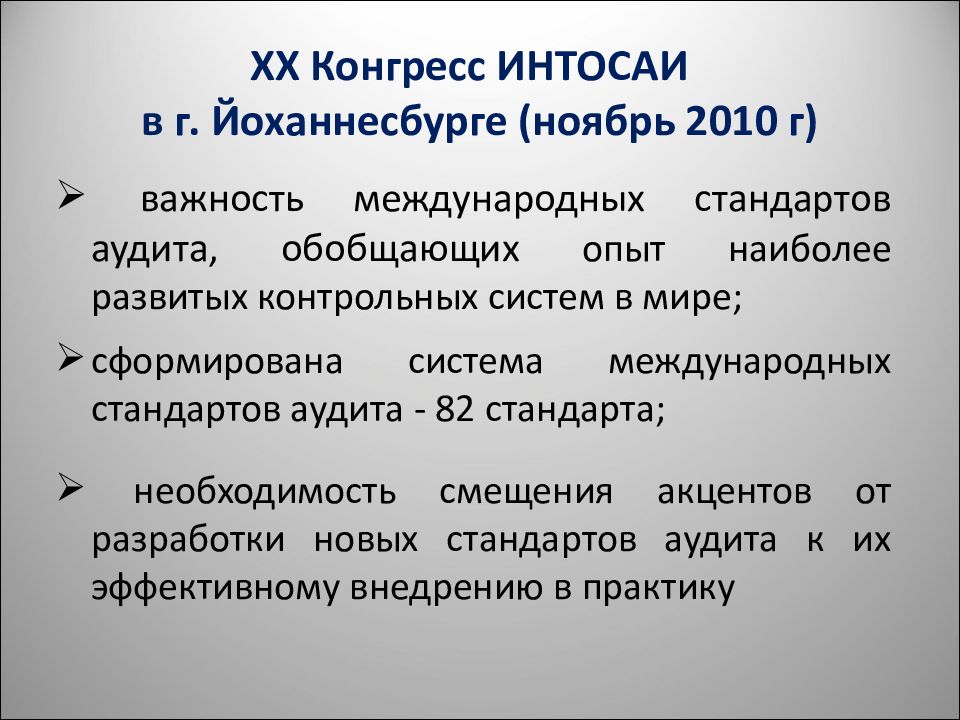 XX Конгресс ИНТОСАИ
в г. Йоханнесбурге (ноябрь 2010 г)

➢ важность международных стандартов аудита, обобщающих опыт наиболее развитых контрольных систем в мире;

➢ сформирована система международных стандартов аудита - 82 стандарта;

➢ необходимость смещения акцентов от разработки новых стандартов аудита к их эффективному внедрению в практику